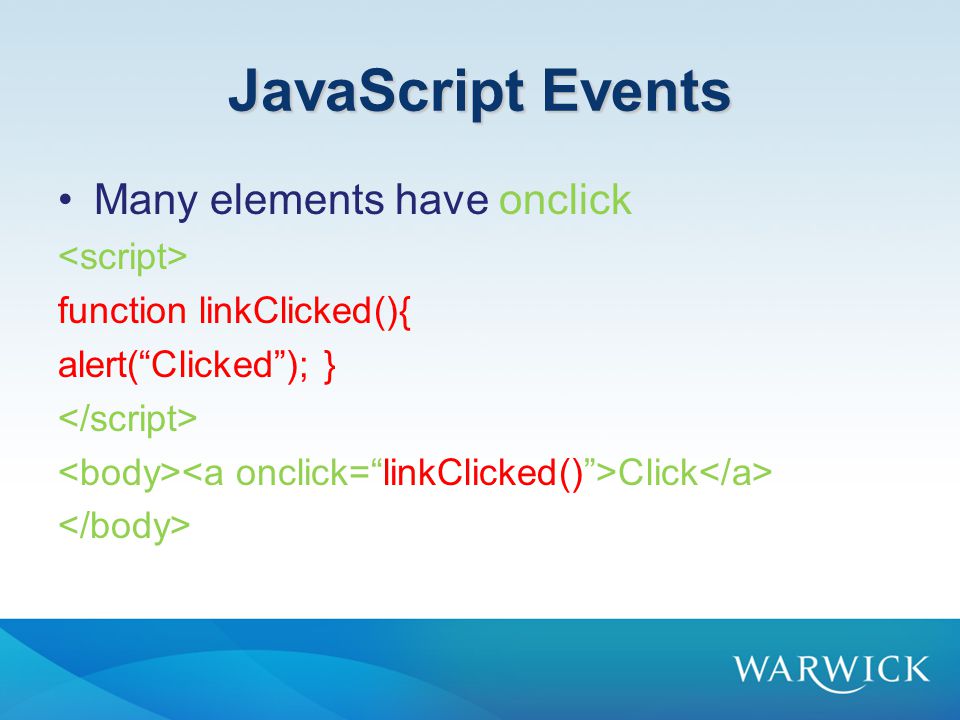 JavaScript Events

• Many elements have onclick

<script>
function linkClicked(){
alert(“Clicked”); }
</script>
<body><a onclick=“linkClicked()”>Click</a>
</body>

WARWICK